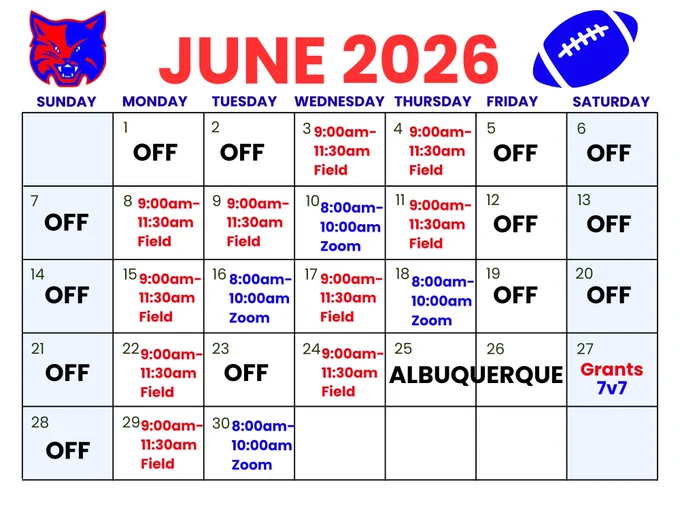 JUNE 2026

| SUNDAY | MONDAY | TUESDAY | WEDNESDAY | THURSDAY | FRIDAY | SATURDAY |
|---|---|---|---|---|---|---|
| | 1 OFF | 2 OFF | 3 9:00am-11:30am Field | 4 9:00am-11:30am Field | 5 OFF | 6 OFF |
| 7 OFF | 8 9:00am-11:30am Field | 9 9:00am-11:30am Field | 10 8:00am-10:00am Zoom | 11 9:00am-11:30am Field | 12 OFF | 13 OFF |
| 14 OFF | 15 9:00am-11:30am Field | 16 8:00am-10:00am Zoom | 17 9:00am-11:30am Field | 18 8:00am-10:00am Zoom | 19 OFF | 20 OFF |
| 21 OFF | 22 9:00am-11:30am Field | 23 OFF | 24 9:00am-11:30am Field | 25 ALBUQUERQUE | 26 | 27 Grants 7v7 |
| 28 OFF | 29 9:00am-11:30am Field | 30 8:00am-10:00am Zoom | | | | |